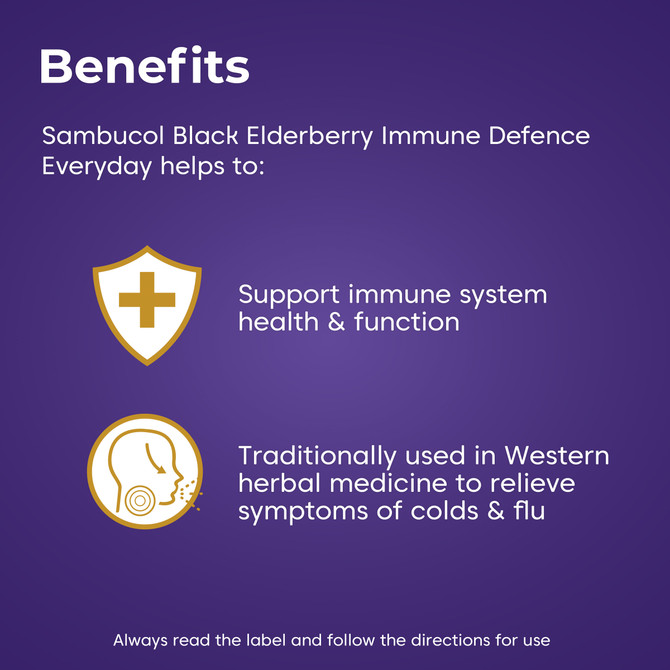 Benefits

Sambucol Black Elderberry Immune Defence Everyday helps to:

Support immune system health & function

Traditionally used in Western herbal medicine to relieve symptoms of colds & flu

Always read the label and follow the directions for use